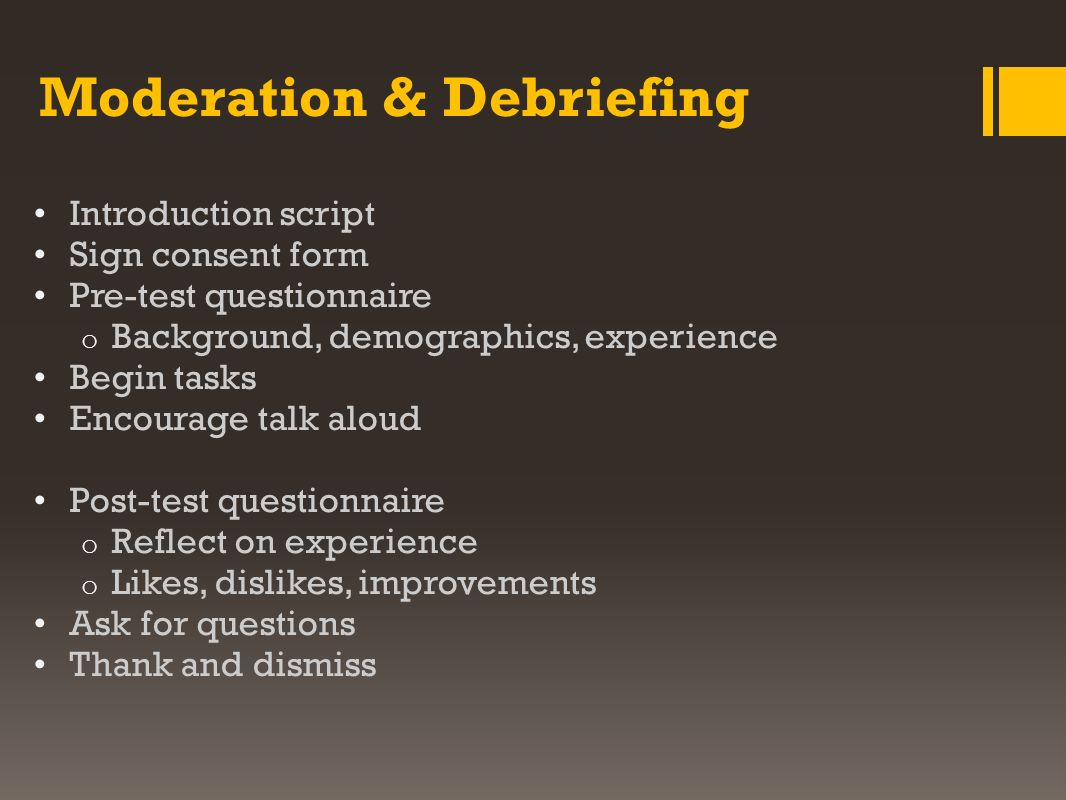 Moderation & Debriefing

• Introduction script
• Sign consent form
• Pre-test questionnaire
  o Background, demographics, experience
• Begin tasks
• Encourage talk aloud

• Post-test questionnaire
  o Reflect on experience
  o Likes, dislikes, improvements
• Ask for questions
• Thank and dismiss